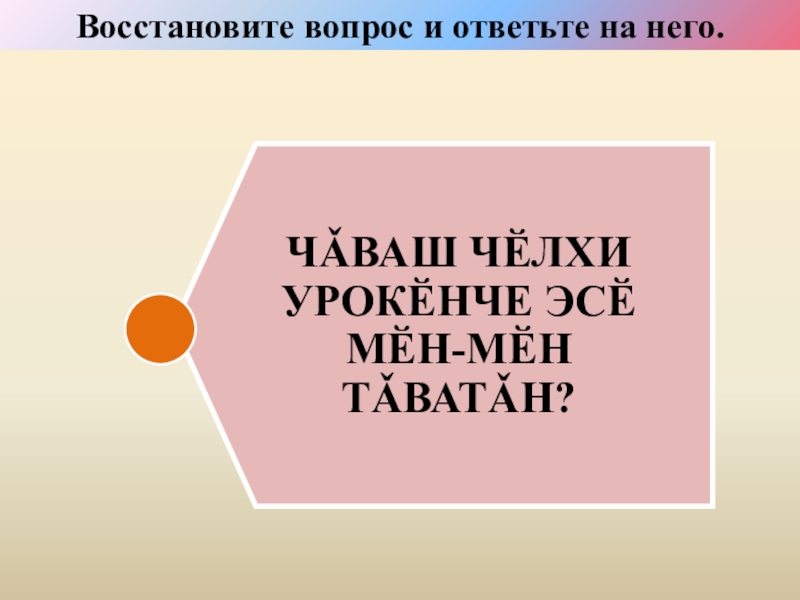 Восстановите вопрос и ответьте на него.

ЧĂВАШ ЧĔЛХИ УРОКĔНЧЕ ЭСĔ МĔН-МĔН ТĂВАТĂН?